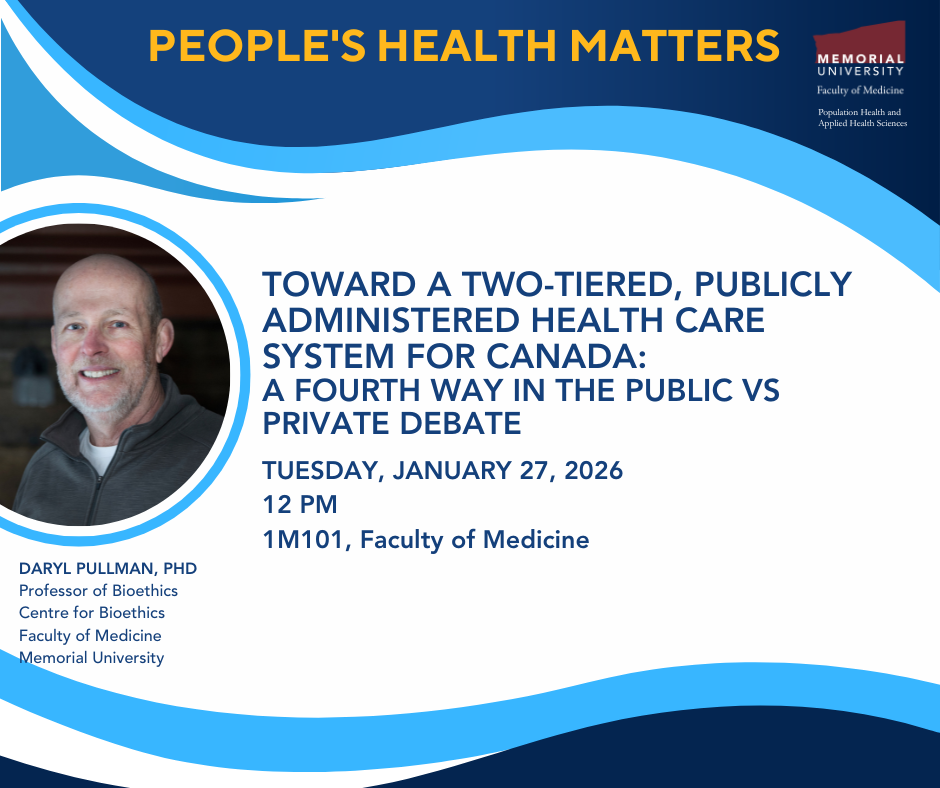 PEOPLE'S HEALTH MATTERS

MEMORIAL UNIVERSITY
Faculty of Medicine
Population Health and Applied Health Sciences

TOWARD A TWO-TIERED, PUBLICLY ADMINISTERED HEALTH CARE SYSTEM FOR CANADA:
A FOURTH WAY IN THE PUBLIC VS PRIVATE DEBATE

TUESDAY, JANUARY 27, 2026
12 PM
1M101, Faculty of Medicine

DARYL PULLMAN, PHD
Professor of Bioethics
Centre for Bioethics
Faculty of Medicine
Memorial University